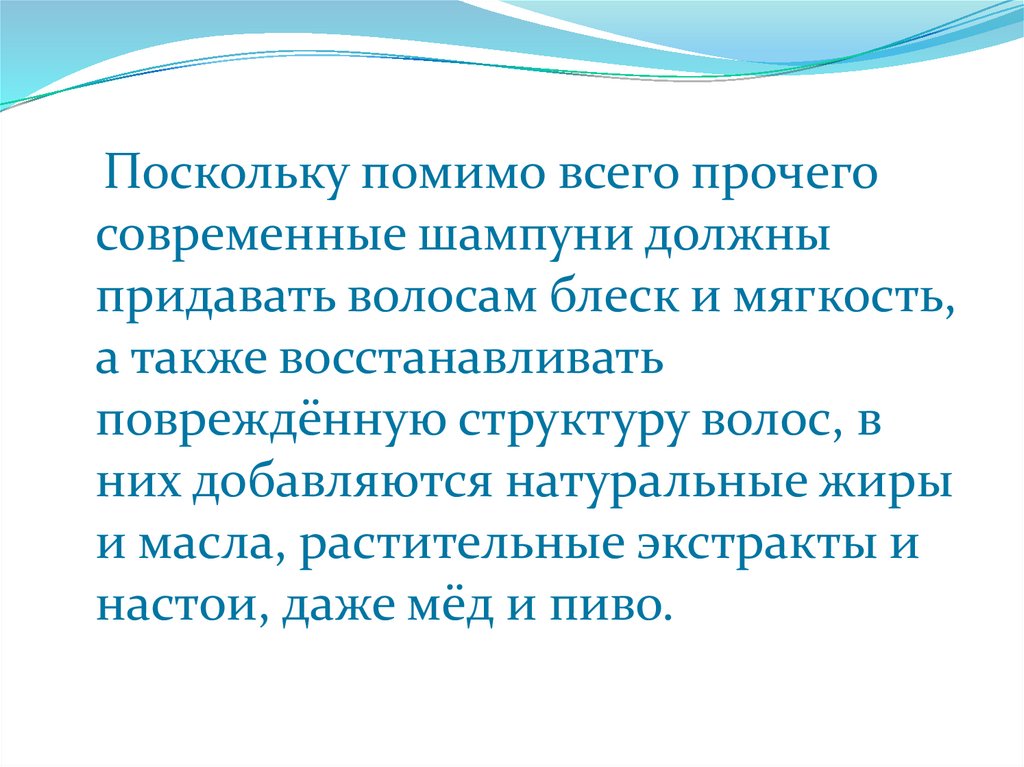 Поскольку помимо всего прочего современные шампуни должны придавать волосам блеск и мягкость, а также восстанавливать повреждённую структуру волос, в них добавляются натуральные жиры и масла, растительные экстракты и настои, даже мёд и пиво.